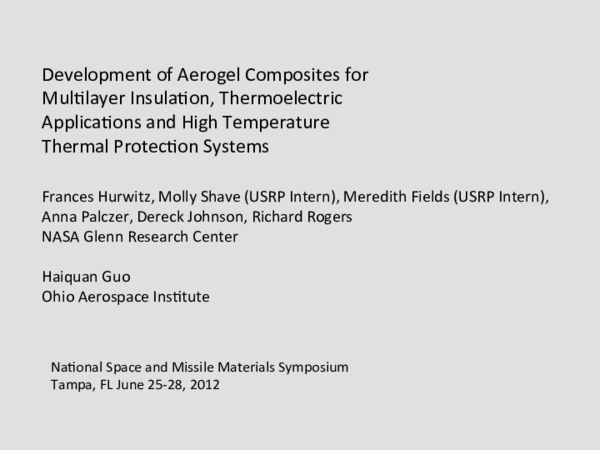 Development of Aerogel Composites for Multilayer Insulation, Thermoelectric Applications and High Temperature Thermal Protection Systems

Frances Hurwitz, Molly Shave (USRP Intern), Meredith Fields (USRP Intern), Anna Palczer, Dereck Johnson, Richard Rogers
NASA Glenn Research Center

Haiquan Guo
Ohio Aerospace Institute

National Space and Missile Materials Symposium
Tampa, FL June 25-28, 2012